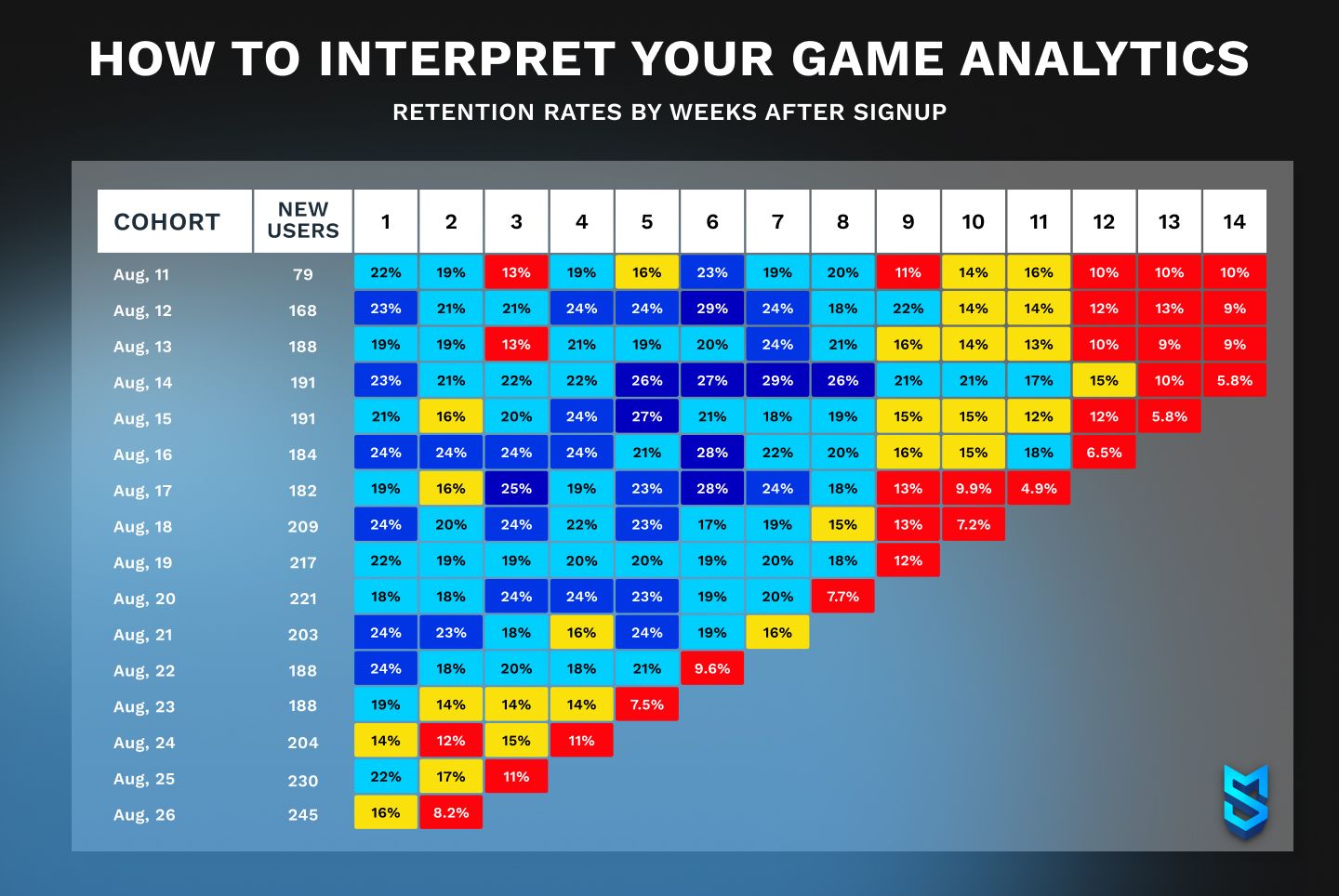 HOW TO INTERPRET YOUR GAME ANALYTICS

RETENTION RATES BY WEEKS AFTER SIGNUP

| COHORT | NEW USERS | 1 | 2 | 3 | 4 | 5 | 6 | 7 | 8 | 9 | 10 | 11 | 12 | 13 | 14 |
|---|---|---|---|---|---|---|---|---|---|---|---|---|---|---|---|
| Aug, 11 | 79 | 22% | 19% | 13% | 19% | 16% | 23% | 19% | 20% | 11% | 14% | 16% | 10% | 10% | 10% |
| Aug, 12 | 168 | 23% | 21% | 21% | 24% | 24% | 29% | 24% | 18% | 22% | 14% | 14% | 12% | 13% | 9% |
| Aug, 13 | 188 | 19% | 19% | 13% | 21% | 19% | 20% | 24% | 21% | 16% | 14% | 13% | 10% | 9% | 9% |
| Aug, 14 | 191 | 23% | 21% | 22% | 22% | 26% | 27% | 29% | 26% | 21% | 21% | 17% | 15% | 10% | 5.8% |
| Aug, 15 | 191 | 21% | 16% | 20% | 24% | 27% | 21% | 18% | 19% | 15% | 15% | 12% | 12% | 5.8% | |
| Aug, 16 | 184 | 24% | 24% | 24% | 24% | 21% | 28% | 22% | 20% | 16% | 15% | 18% | 6.5% | | |
| Aug, 17 | 182 | 19% | 16% | 25% | 19% | 23% | 28% | 24% | 18% | 13% | 9.9% | 4.9% | | | |
| Aug, 18 | 209 | 24% | 20% | 24% | 22% | 23% | 17% | 19% | 15% | 13% | 7.2% | | | | |
| Aug, 19 | 217 | 22% | 19% | 19% | 20% | 20% | 19% | 20% | 18% | 12% | | | | | |
| Aug, 20 | 221 | 18% | 18% | 24% | 24% | 23% | 19% | 20% | 7.7% | | | | | | |
| Aug, 21 | 203 | 24% | 23% | 18% | 16% | 24% | 19% | 16% | | | | | | | |
| Aug, 22 | 188 | 24% | 18% | 20% | 18% | 21% | 9.6% | | | | | | | | |
| Aug, 23 | 188 | 19% | 14% | 14% | 14% | 7.5% | | | | | | | | | |
| Aug, 24 | 204 | 14% | 12% | 15% | 11% | | | | | | | | | | |
| Aug, 25 | 230 | 22% | 17% | 11% | | | | | | | | | | | |
| Aug, 26 | 245 | 16% | 8.2% | | | | | | | | | | | | |